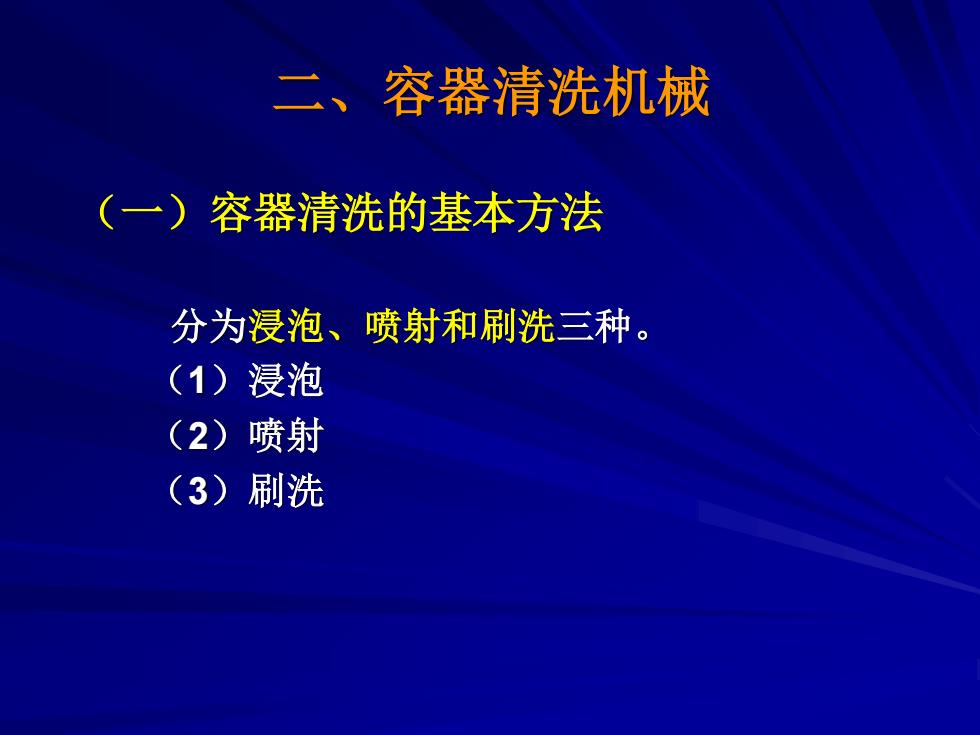 二、容器清洗机械

（一）容器清洗的基本方法

分为浸泡、喷射和刷洗三种。
（1）浸泡
（2）喷射
（3）刷洗